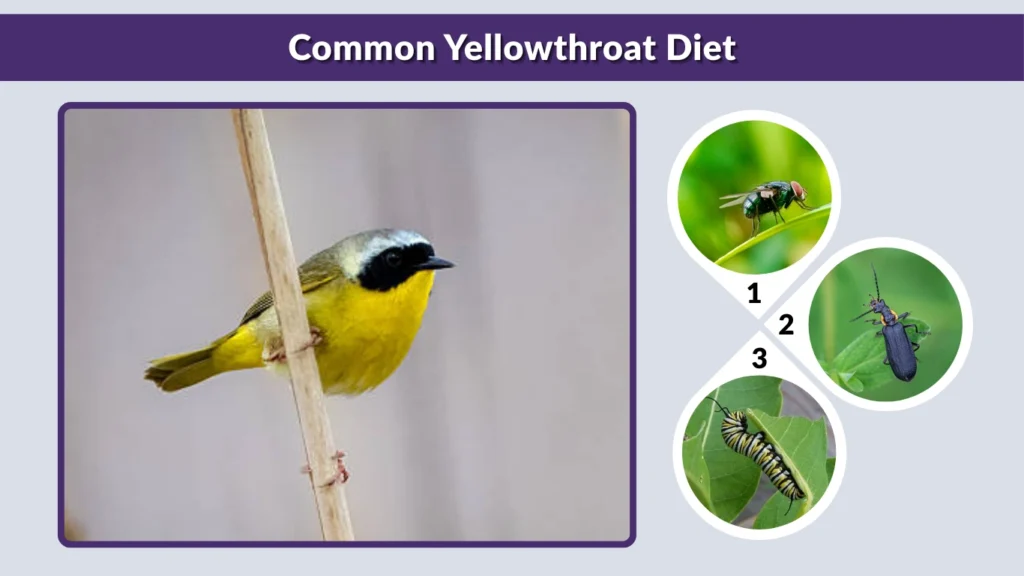 Common Yellowthroat Diet

1

2

3